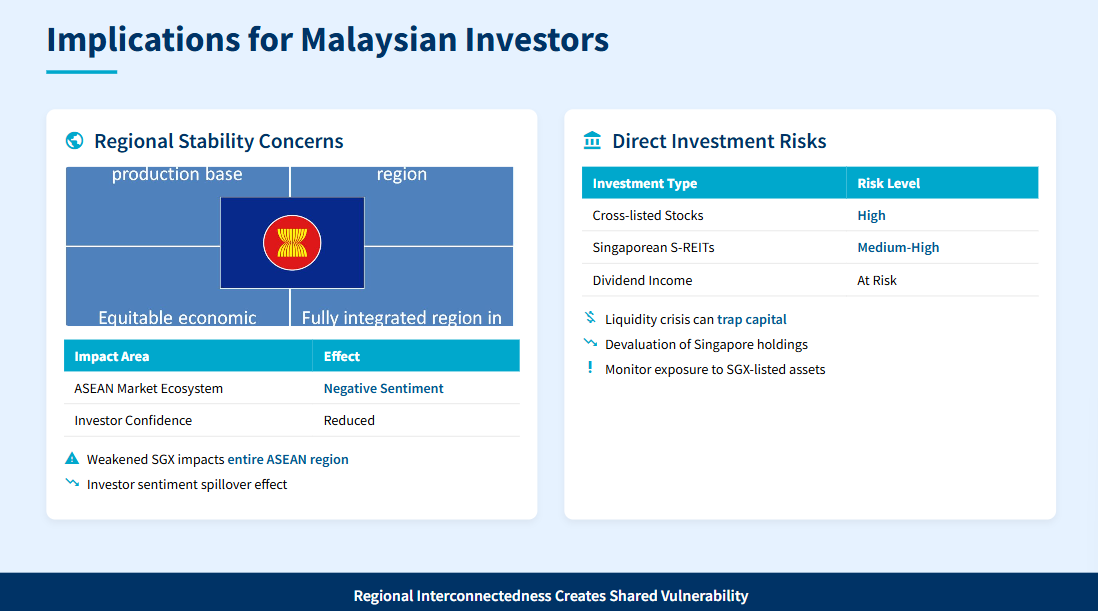 Implications for Malaysian Investors

Regional Stability Concerns

production base

region

Equitable economic

Fully integrated region in

| Impact Area | Effect |
|---|---|
| ASEAN Market Ecosystem | Negative Sentiment |
| Investor Confidence | Reduced |

Weakened SGX impacts entire ASEAN region

Investor sentiment spillover effect

Direct Investment Risks

| Investment Type | Risk Level |
|---|---|
| Cross-listed Stocks | High |
| Singaporean S-REITs | Medium-High |
| Dividend Income | At Risk |

Liquidity crisis can trap capital

Devaluation of Singapore holdings

Monitor exposure to SGX-listed assets

Regional Interconnectedness Creates Shared Vulnerability